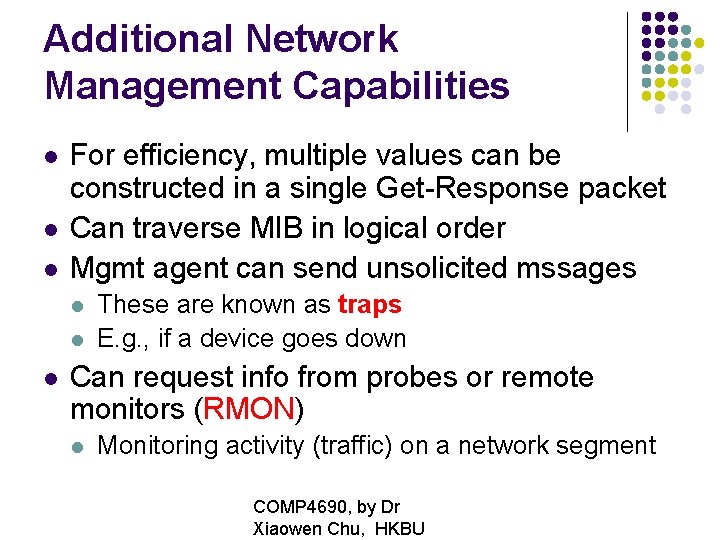 Additional Network Management Capabilities

- For efficiency, multiple values can be constructed in a single Get-Response packet
- Can traverse MIB in logical order
- Mgmt agent can send unsolicited mssages
  - These are known as traps
  - E.g., if a device goes down
- Can request info from probes or remote monitors (RMON)
  - Monitoring activity (traffic) on a network segment

COMP4690, by Dr Xiaowen Chu, HKBU